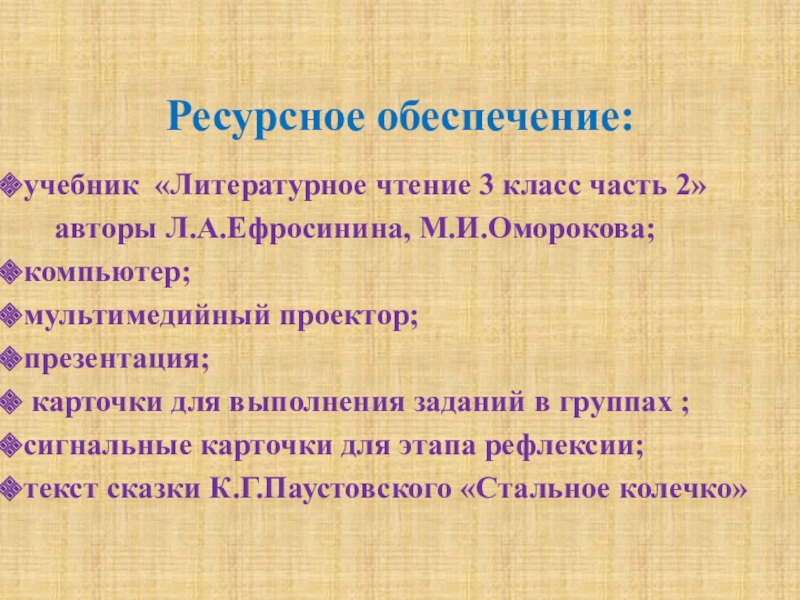 Ресурсное обеспечение:

учебник «Литературное чтение 3 класс часть 2» авторы Л.А.Ефросинина, М.И.Оморокова;

компьютер;

мультимедийный проектор;

презентация;

карточки для выполнения заданий в группах ;

сигнальные карточки для этапа рефлексии;

текст сказки К.Г.Паустовского «Стальное колечко»